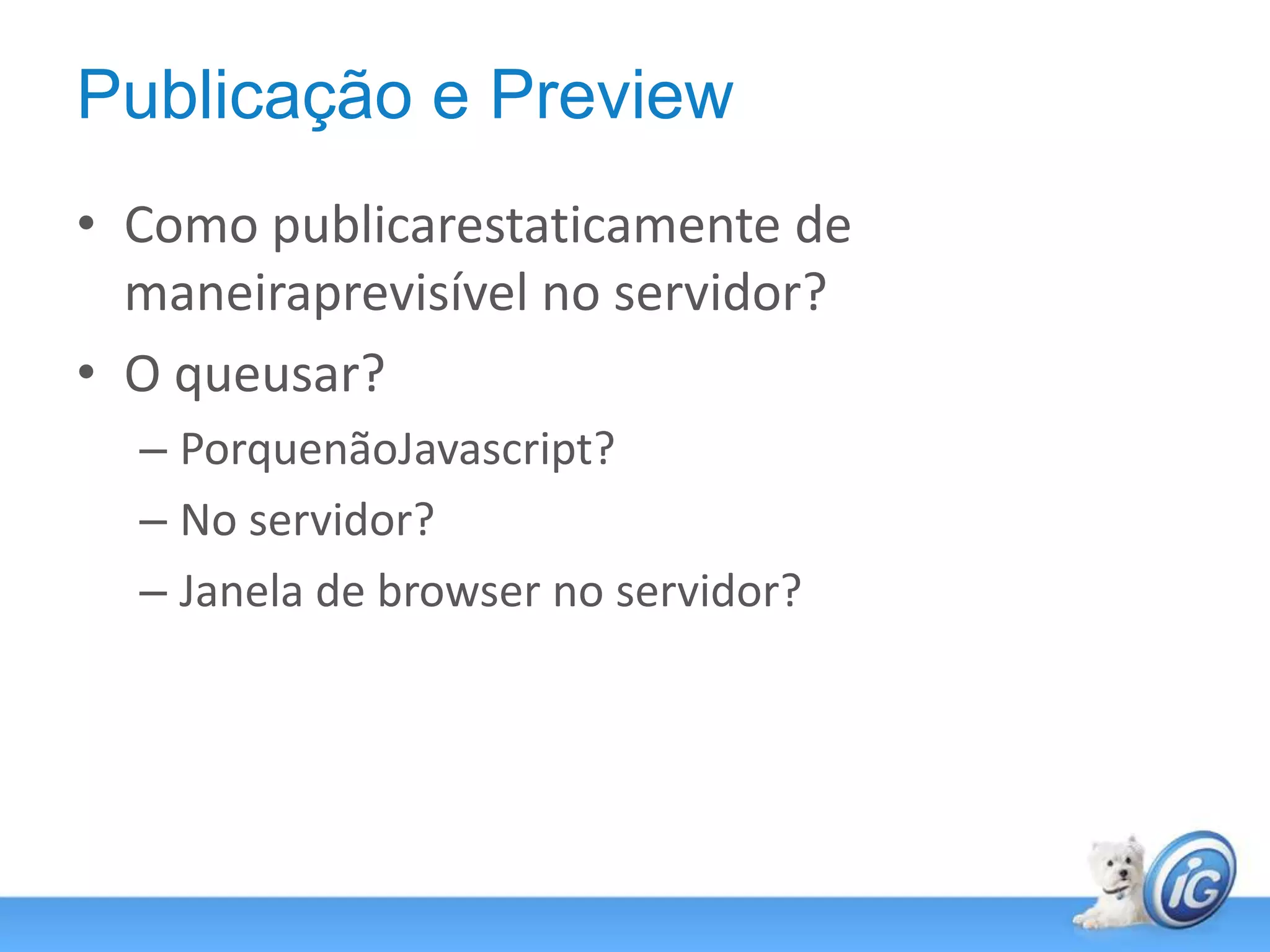 Publicação e Preview

• Como publicarestaticamente de maneiraprevisível no servidor?
• O queusar?
– PorquenãoJavascript?
– No servidor?
– Janela de browser no servidor?

iG